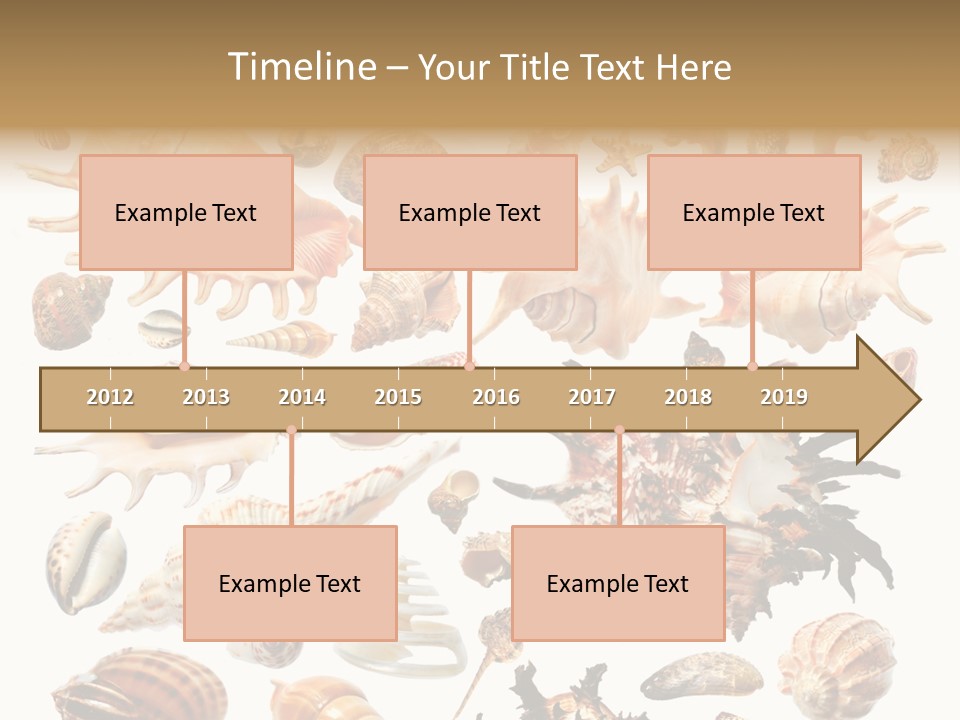 Timeline – Your Title Text Here

Example Text

Example Text

Example Text

2012 2013 2014 2015 2016 2017 2018 2019

Example Text

Example Text